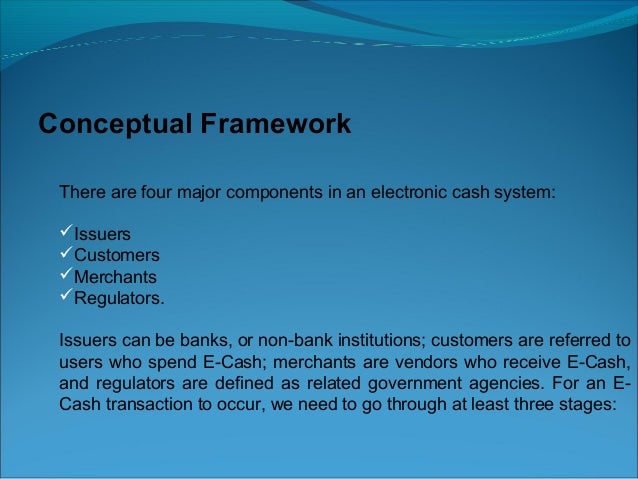 Conceptual Framework

There are four major components in an electronic cash system:

✓Issuers
✓Customers
✓Merchants
✓Regulators.

Issuers can be banks, or non-bank institutions; customers are referred to users who spend E-Cash; merchants are vendors who receive E-Cash, and regulators are defined as related government agencies. For an E-Cash transaction to occur, we need to go through at least three stages: